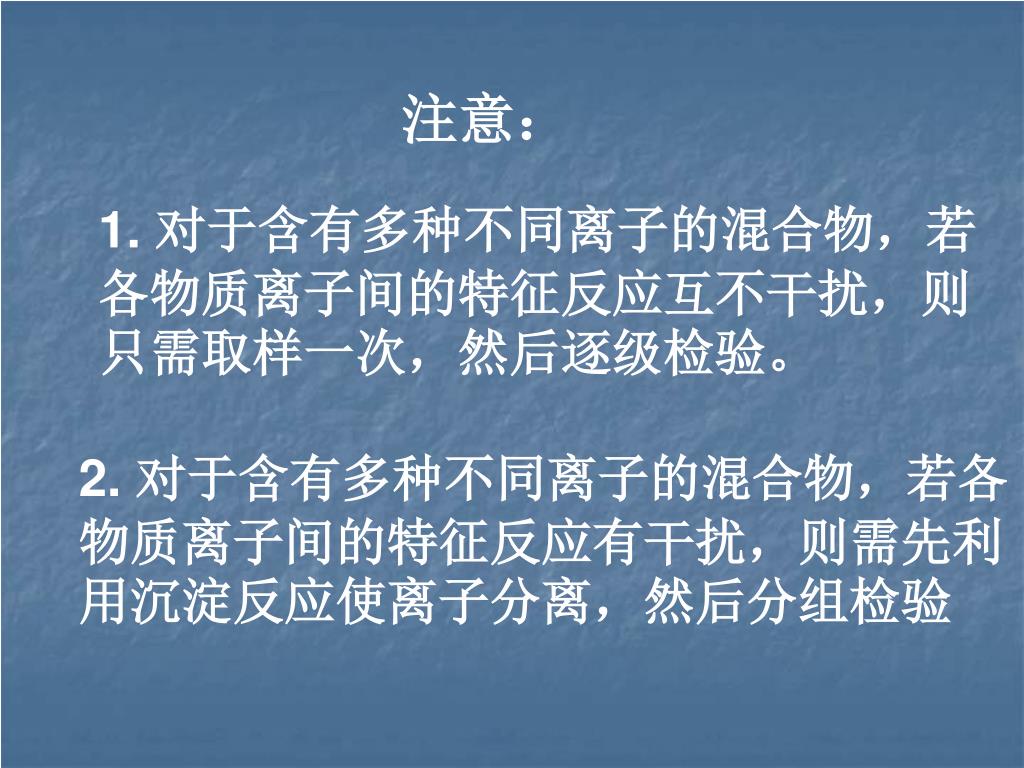 注意：

1. 对于含有多种不同离子的混合物，若各物质离子间的特征反应互不干扰，则只需取样一次，然后逐级检验。

2. 对于含有多种不同离子的混合物，若各物质离子间的特征反应有干扰，则需先利用沉淀反应使离子分离，然后分组检验